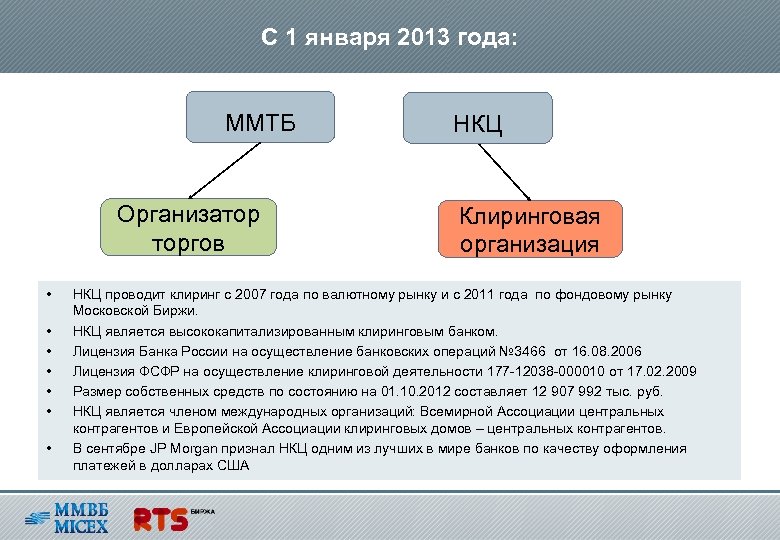 С 1 января 2013 года:

ММТБ

НКЦ

Организатор торгов

Клиринговая организация

• НКЦ проводит клиринг с 2007 года по валютному рынку и с 2011 года по фондовому рынку Московской Биржи.
• НКЦ является высококапитализированным клиринговым банком.
• Лицензия Банка России на осуществление банковских операций №3466 от 16.08.2006
• Лицензия ФСФР на осуществление клиринговой деятельности 177-12038-000010 от 17.02.2009
• Размер собственных средств по состоянию на 01.10.2012 составляет 12 907 992 тыс. руб.
• НКЦ является членом международных организаций: Всемирной Ассоциации центральных контрагентов и Европейской Ассоциации клиринговых домов – центральных контрагентов.
• В сентябре JP Morgan признал НКЦ одним из лучших в мире банков по качеству оформления платежей в долларах США

ММВБ MICEX

RTS БИРЖА